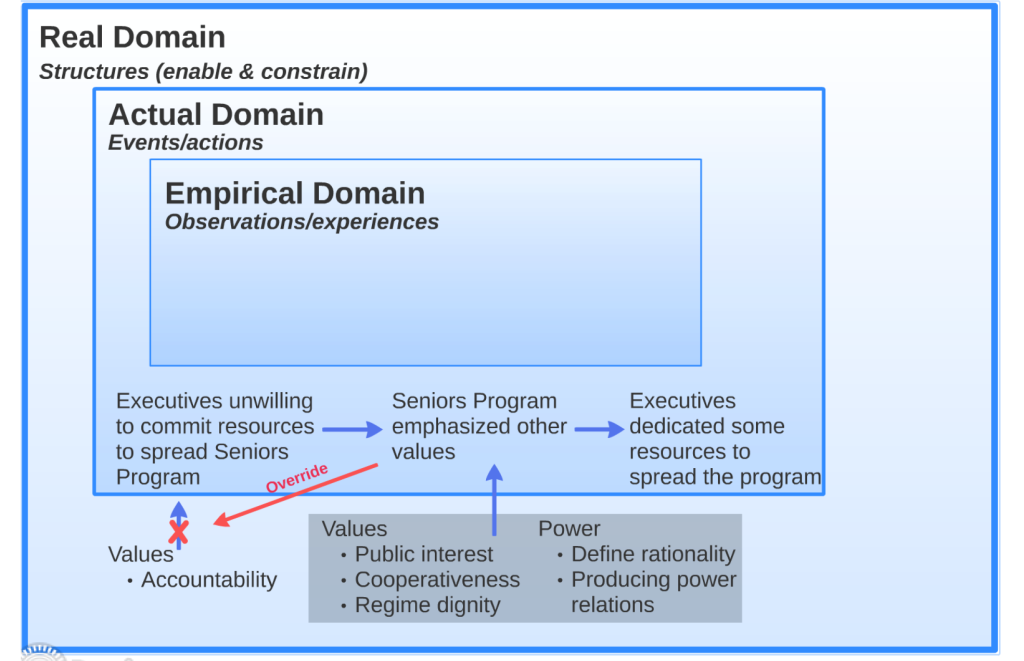 Real Domain
Structures (enable & constrain)

Actual Domain
Events/actions

Empirical Domain
Observations/experiences

Executives unwilling to commit resources to spread Seniors Program

Seniors Program emphasized other values

Executives dedicated some resources to spread the program

Override

Values
• Accountability

Values
• Public interest
• Cooperativeness
• Regime dignity

Power
• Define rationality
• Producing power relations